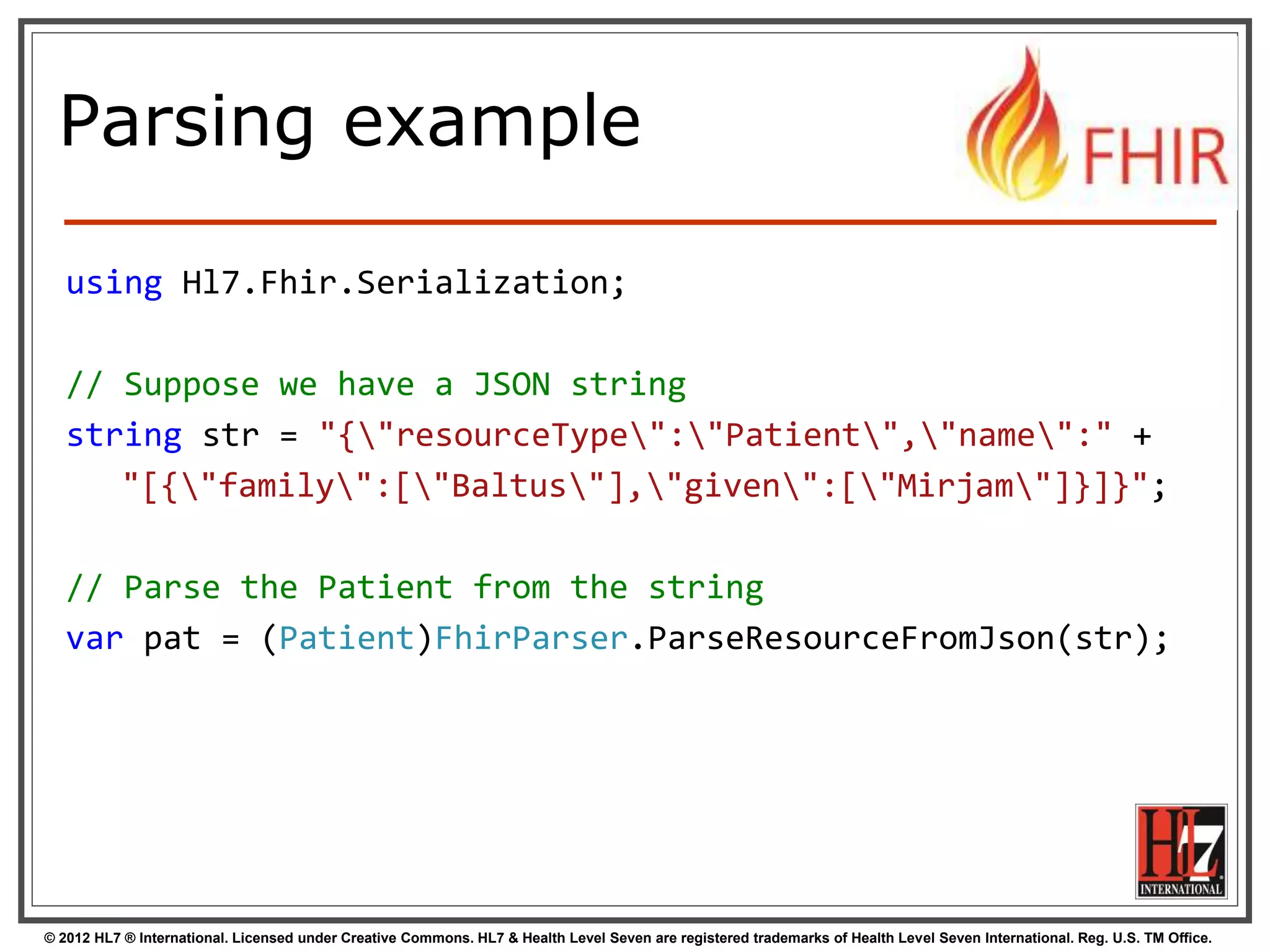 Parsing example

FHIR

using Hl7.Fhir.Serialization;

// Suppose we have a JSON string
string str = "{\"resourceType\":\"Patient\",\"name\":" +
"[{\"family\":[\"Baltus\"],\"given\":[\"Mirjam\"]}]}";

// Parse the Patient from the string
var pat = (Patient)FhirParser.ParseResourceFromJson(str);

HL7 INTERNATIONAL

© 2012 HL7 ® International. Licensed under Creative Commons. HL7 & Health Level Seven are registered trademarks of Health Level Seven International. Reg. U.S. TM Office.